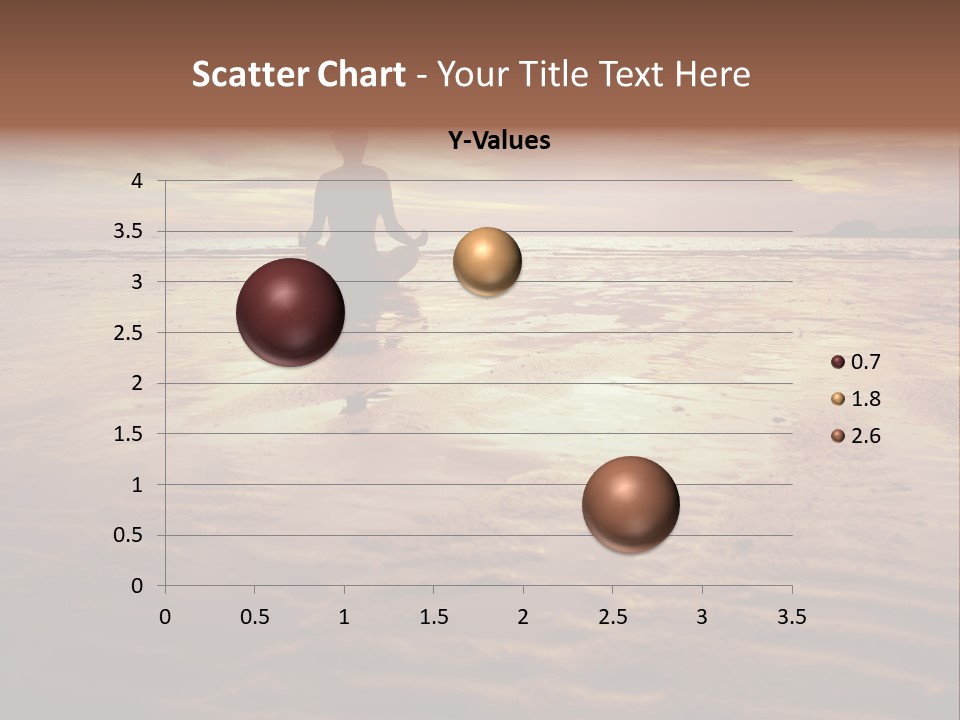 Scatter Chart - Your Title Text Here

Y-Values

4
3.5
3
2.5
2
1.5
1
0.5
0

0 0.5 1 1.5 2 2.5 3 3.5

0.7
1.8
2.6